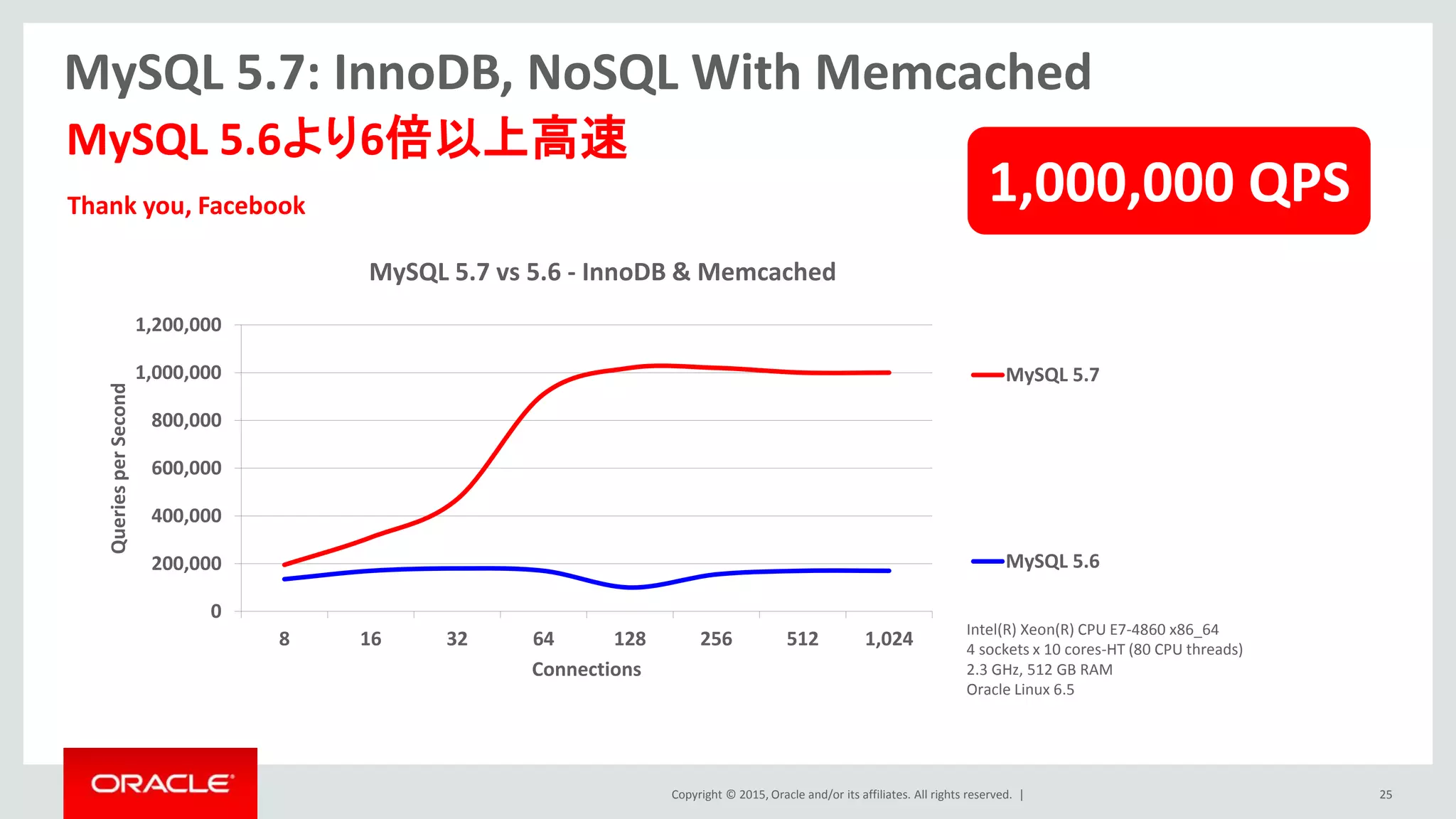 MySQL 5.7: InnoDB, NoSQL With Memcached

MySQL 5.6より6倍以上高速

Thank you, Facebook

1,000,000 QPS

MySQL 5.7 vs 5.6 - InnoDB & Memcached

Queries per Second

1,200,000
1,000,000
800,000
600,000
400,000
200,000
0

8 16 32 64 128 256 512 1,024

Connections

MySQL 5.7
MySQL 5.6

Intel(R) Xeon(R) CPU E7-4860 x86_64
4 sockets x 10 cores-HT (80 CPU threads)
2.3 GHz, 512 GB RAM
Oracle Linux 6.5

ORACLE

Copyright © 2015, Oracle and/or its affiliates. All rights reserved. |

25